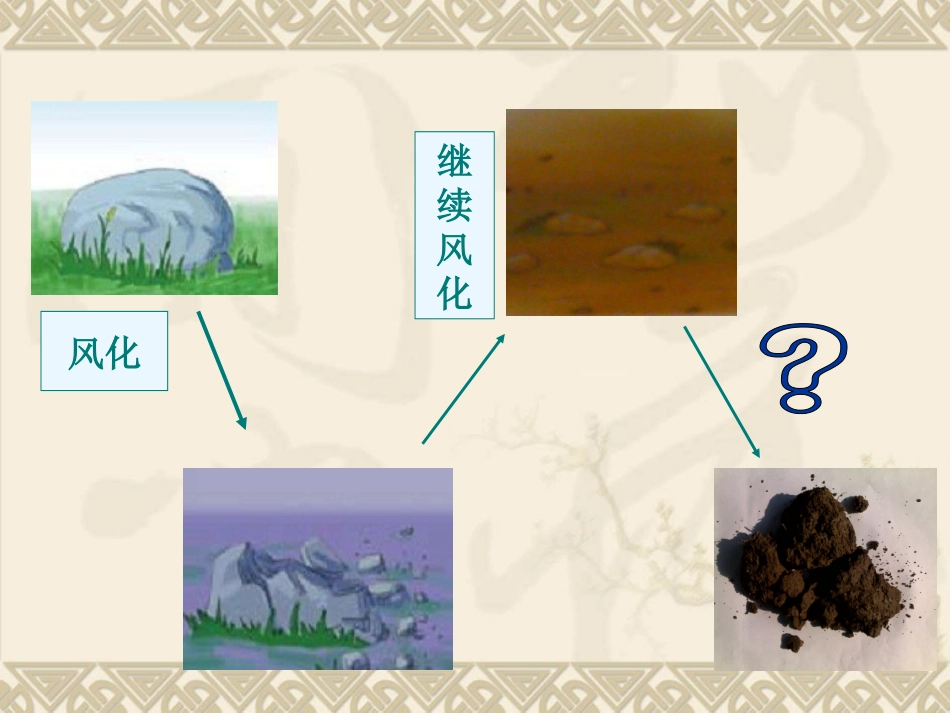 风化

继续风化

?